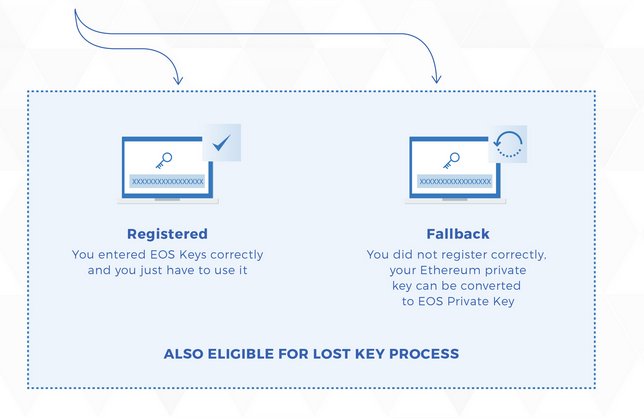 XXXXXXXXXXXXXXXXX

Registered
You entered EOS Keys correctly and you just have to use it

XXXXXXXXXXXXXXXXX

Fallback
You did not register correctly, your Ethereum private key can be converted to EOS Private Key

ALSO ELIGIBLE FOR LOST KEY PROCESS